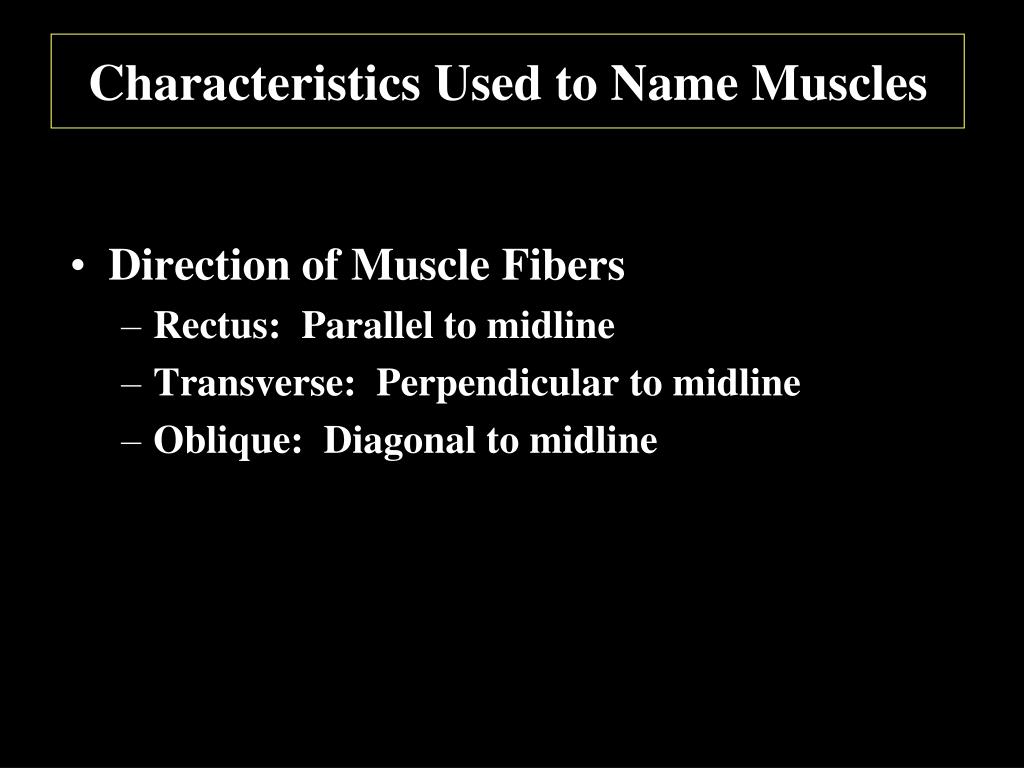 Characteristics Used to Name Muscles

• Direction of Muscle Fibers
– Rectus: Parallel to midline
– Transverse: Perpendicular to midline
– Oblique: Diagonal to midline